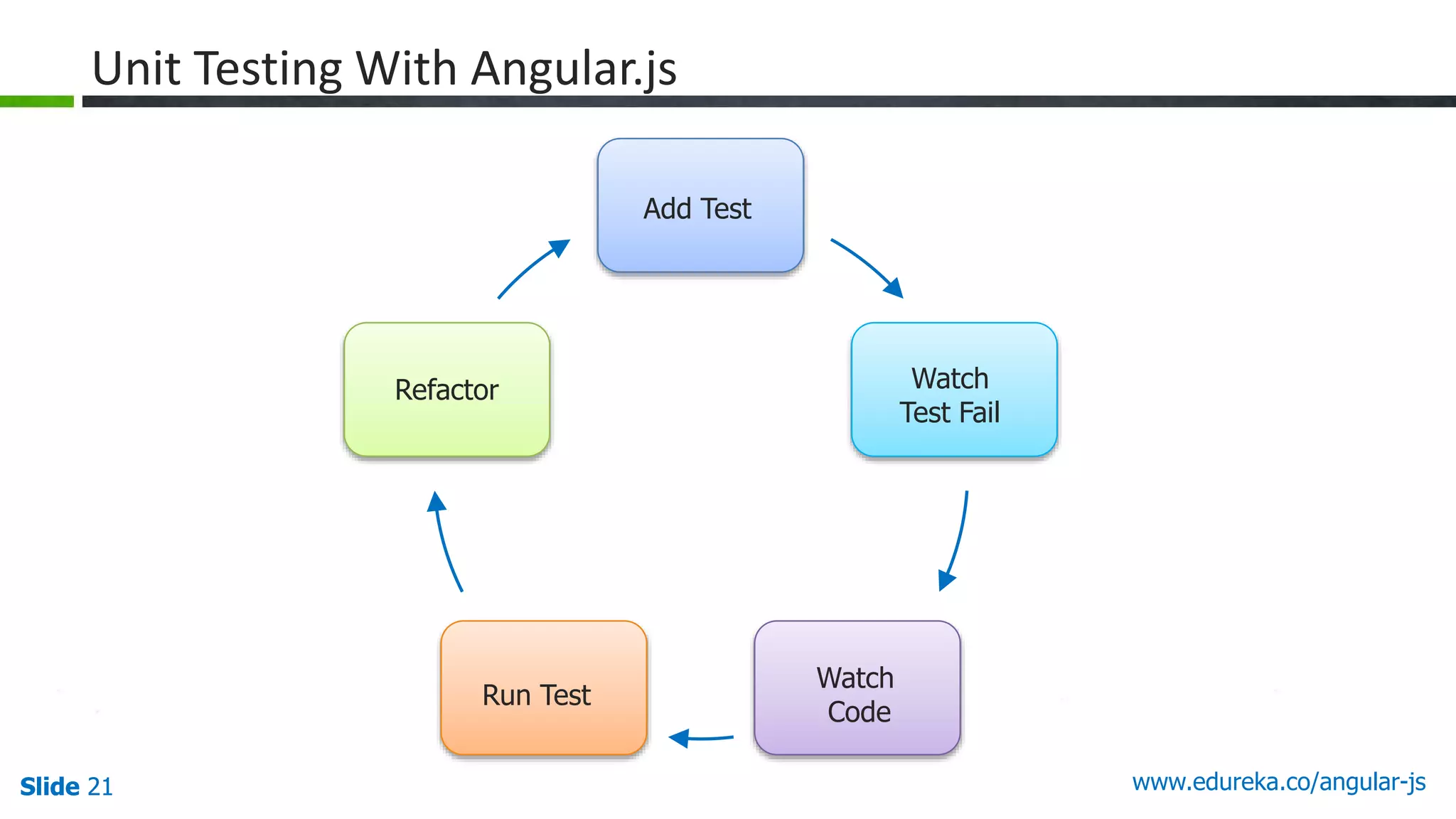 Unit Testing With Angular.js

Add Test

Watch
Test Fail

Watch
Code

Run Test

Refactor

Slide 21

www.edureka.co/angular-js